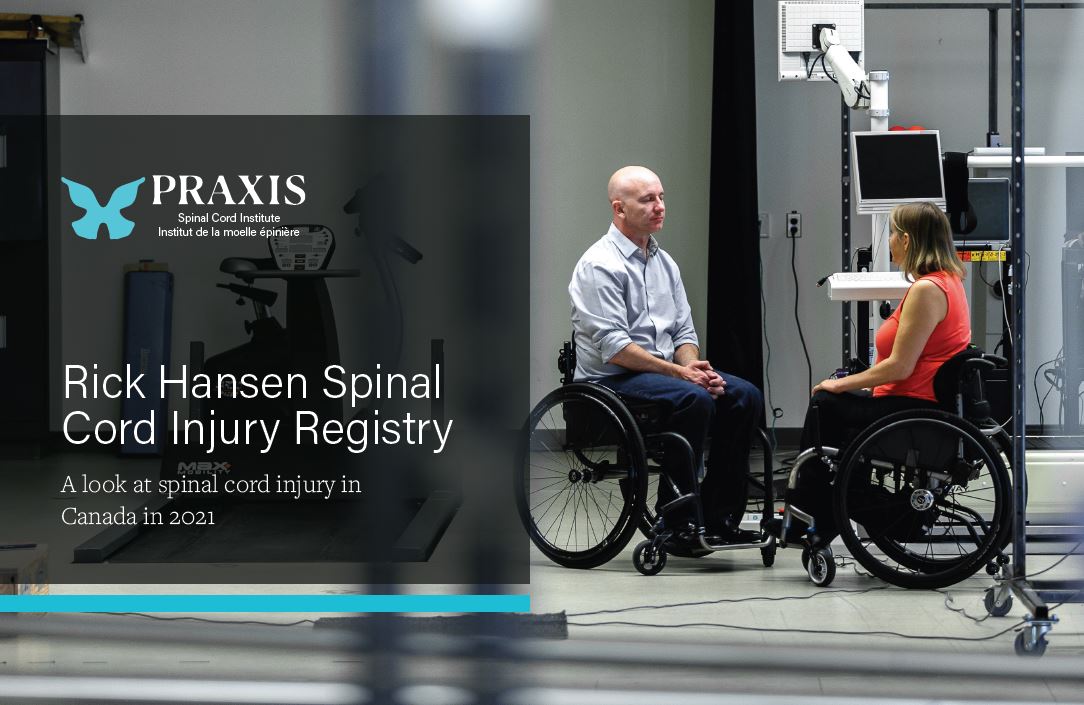 PRAXIS
Spinal Cord Institute
Institut de la moelle épinière

Rick Hansen Spinal Cord Injury Registry

A look at spinal cord injury in Canada in 2021